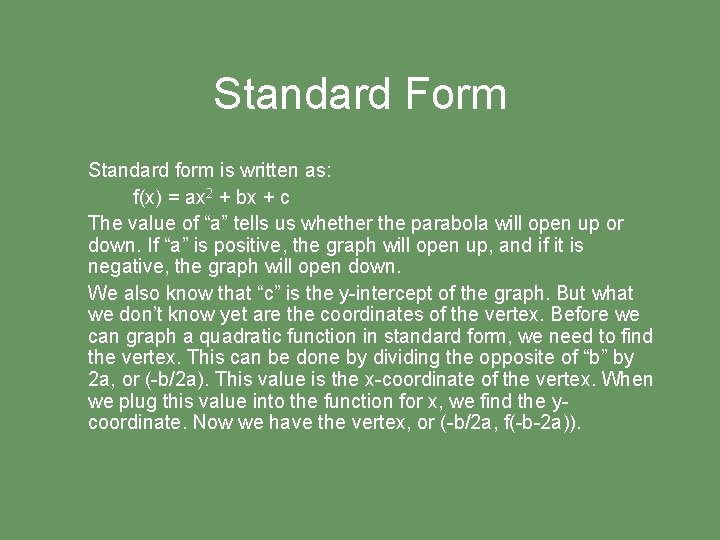 Standard Form

Standard form is written as:

$f(x) = ax^2 + bx + c$

The value of “a” tells us whether the parabola will open up or down. If “a” is positive, the graph will open up, and if it is negative, the graph will open down.

We also know that “c” is the y-intercept of the graph. But what we don’t know yet are the coordinates of the vertex. Before we can graph a quadratic function in standard form, we need to find the vertex. This can be done by dividing the opposite of “b” by 2a, or (-b/2a). This value is the x-coordinate of the vertex. When we plug this value into the function for x, we find the y-coordinate. Now we have the vertex, or (-b/2a, f(-b-2a)).